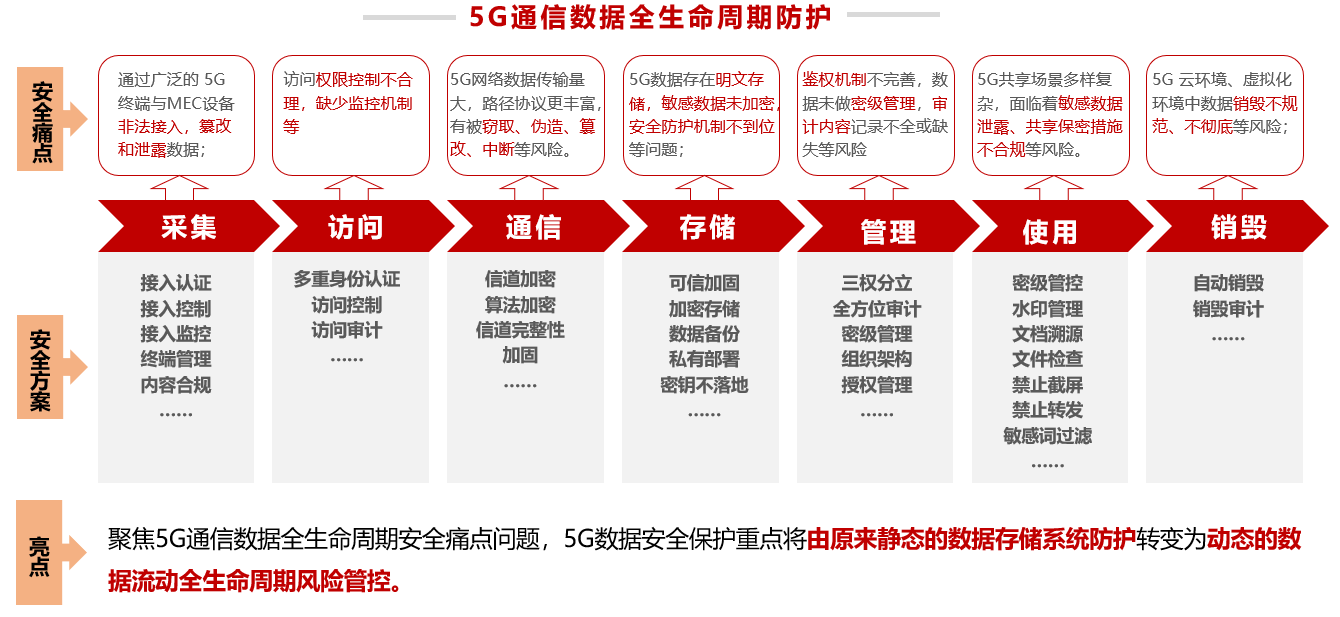 5G通信数据全生命周期防护

安全痛点

通过广泛的 5G 终端与MEC设备非法接入，篡改和泄露数据；

访问权限控制不合理，缺少监控机制等

5G网络数据传输量大，路径协议更丰富，有被窃取、伪造、篡改、中断等风险。

5G数据存在明文存储，敏感数据未加密，安全防护机制不到位等问题；

鉴权机制不完善，数据未做密级管理，审计内容记录不全或缺失等风险

5G共享场景多样复杂，面临着敏感数据泄露、共享保密措施不合规等风险。

5G 云环境、虚拟化环境中数据销毁不规范、不彻底等风险；

采集

访问

通信

存储

管理

使用

销毁

安全方案

接入认证
接入控制
接入监控
终端管理
内容合规
……

多重身份认证
访问控制
访问审计
……

信道加密
算法加密
信道完整性
加固
……

可信加固
加密存储
数据备份
私有部署
密钥不落地
……

三权分立
全方位审计
密级管理
组织架构
授权管理
……

密级管控
水印管理
文档溯源
文件检查
禁止截屏
禁止转发
敏感词过滤
……

自动销毁
销毁审计
……

亮点

聚焦5G通信数据全生命周期安全痛点问题，5G数据安全保护重点将由原来静态的数据存储系统防护转变为动态的数据流动全生命周期风险管控。